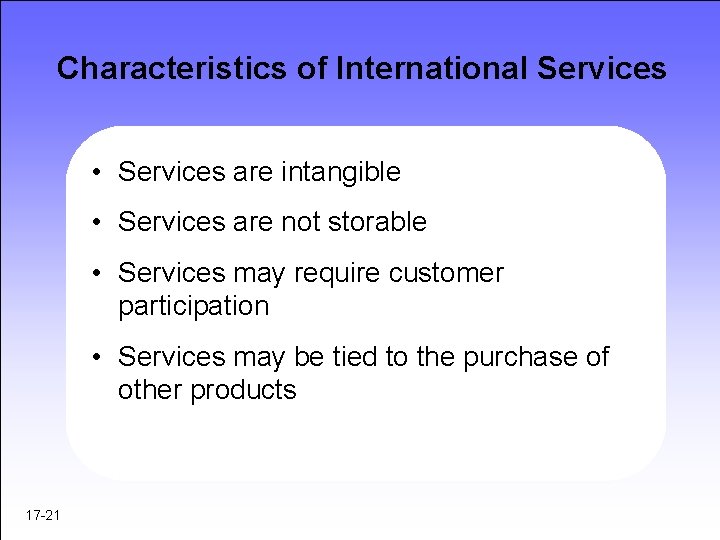 Characteristics of International Services

• Services are intangible
• Services are not storable
• Services may require customer participation
• Services may be tied to the purchase of other products

17-21